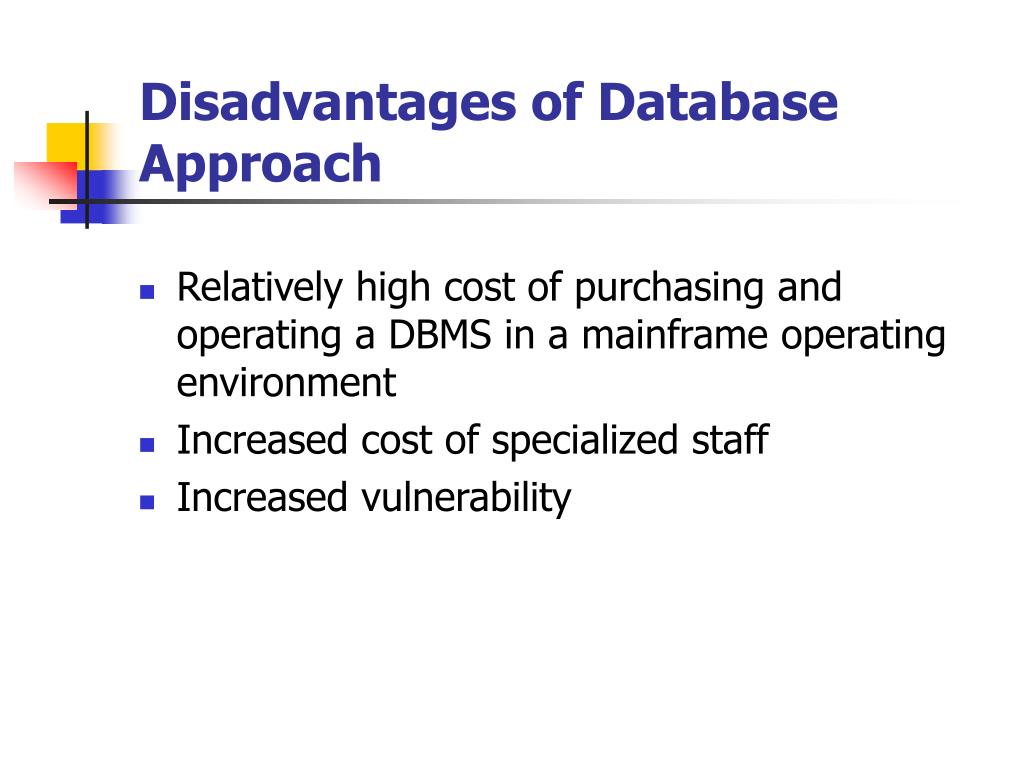 Disadvantages of Database Approach

- Relatively high cost of purchasing and operating a DBMS in a mainframe operating environment
- Increased cost of specialized staff
- Increased vulnerability